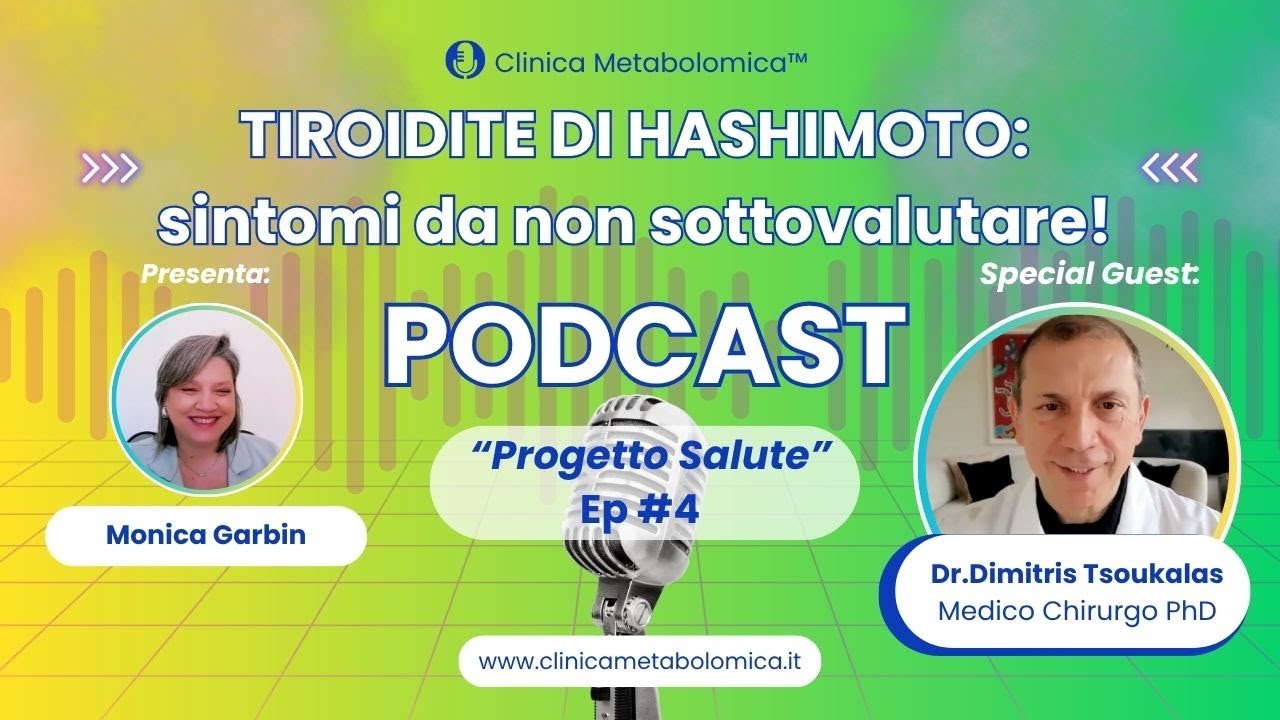 Clinica Metabolomica™

TIROIDITE DI HASHIMOTO: sintomi da non sottovalutare!

Presenta:

Special Guest:

PODCAST

"Progetto Salute"
Ep #4

Monica Garbin

Dr.Dimitris Tsoukalas
Medico Chirurgo PhD

www.clinicametabolomica.it